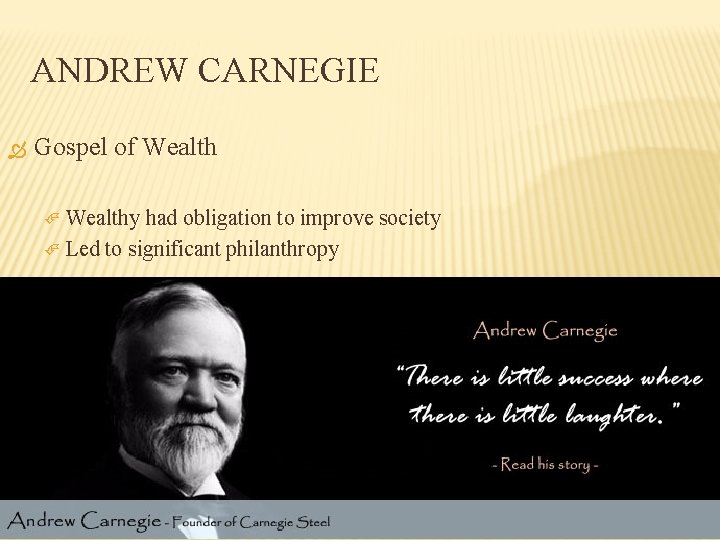 ANDREW CARNEGIE

Gospel of Wealth

Wealthy had obligation to improve society
Led to significant philanthropy

Andrew Carnegie

"There is little success where there is little laughter."

- Read his story -

Andrew Carnegie - Founder of Carnegie Steel